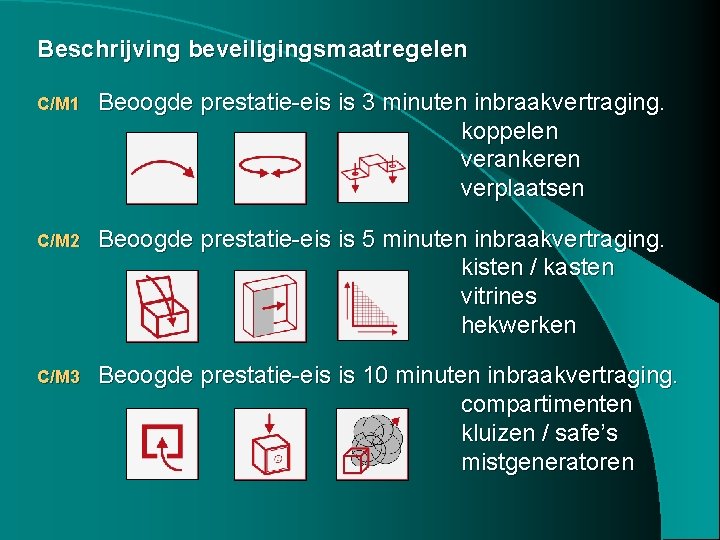 Beschrijving beveiligingsmaatregelen

C/M1 Beoogde prestatie-eis is 3 minuten inbraakvertraging.
koppelen
verankeren
verplaatsen

C/M2 Beoogde prestatie-eis is 5 minuten inbraakvertraging.
kisten / kasten
vitrines
hekwerken

C/M3 Beoogde prestatie-eis is 10 minuten inbraakvertraging.
compartimenten
kluizen / safe's
mistgeneratoren